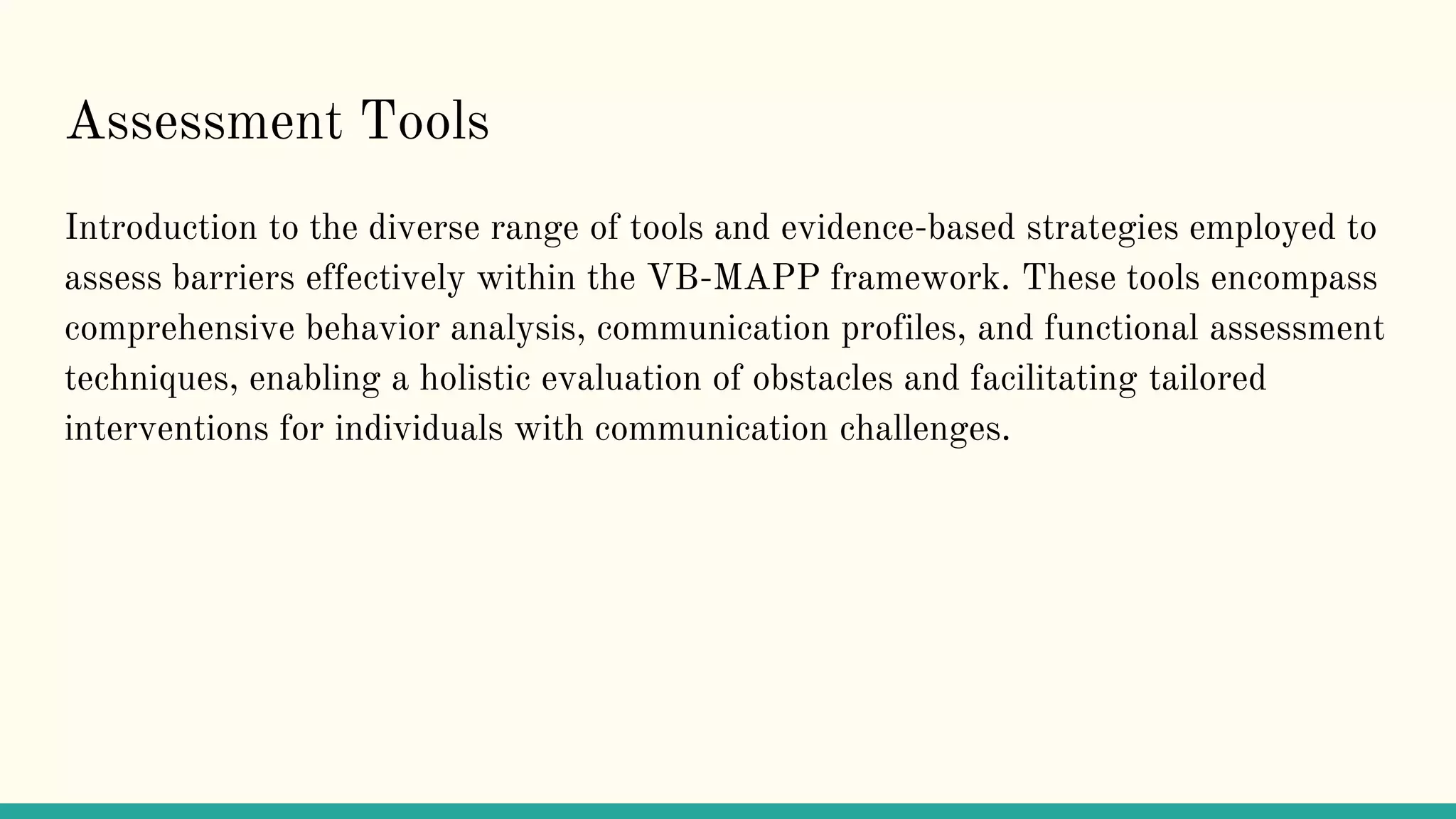 Assessment Tools

Introduction to the diverse range of tools and evidence-based strategies employed to assess barriers effectively within the VB-MAPP framework. These tools encompass comprehensive behavior analysis, communication profiles, and functional assessment techniques, enabling a holistic evaluation of obstacles and facilitating tailored interventions for individuals with communication challenges.